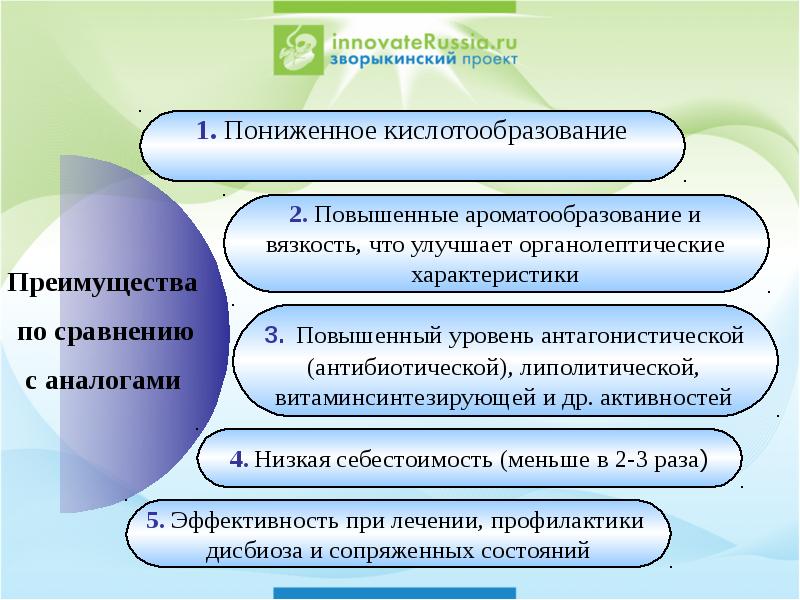 innovateRussia.ru
зворыкинский проект

Преимущества по сравнению с аналогами

1. Пониженное кислотообразование

2. Повышенные ароматообразование и вязкость, что улучшает органолептические характеристики

3. Повышенный уровень антагонистической (антибиотической), липолитической, витаминсинтезирующей и др. активностей

4. Низкая себестоимость (меньше в 2-3 раза)

5. Эффективность при лечении, профилактики дисбиоза и сопряженных состояний